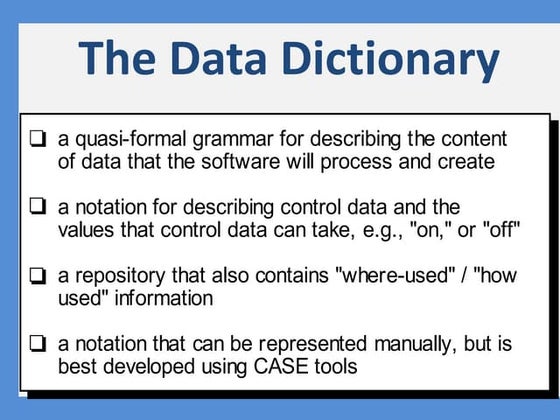 The Data Dictionary

❑ a quasi-formal grammar for describing the content of data that the software will process and create

❑ a notation for describing control data and the values that control data can take, e.g., "on," or "off"

❑ a repository that also contains "where-used" / "how used" information

❑ a notation that can be represented manually, but is best developed using CASE tools